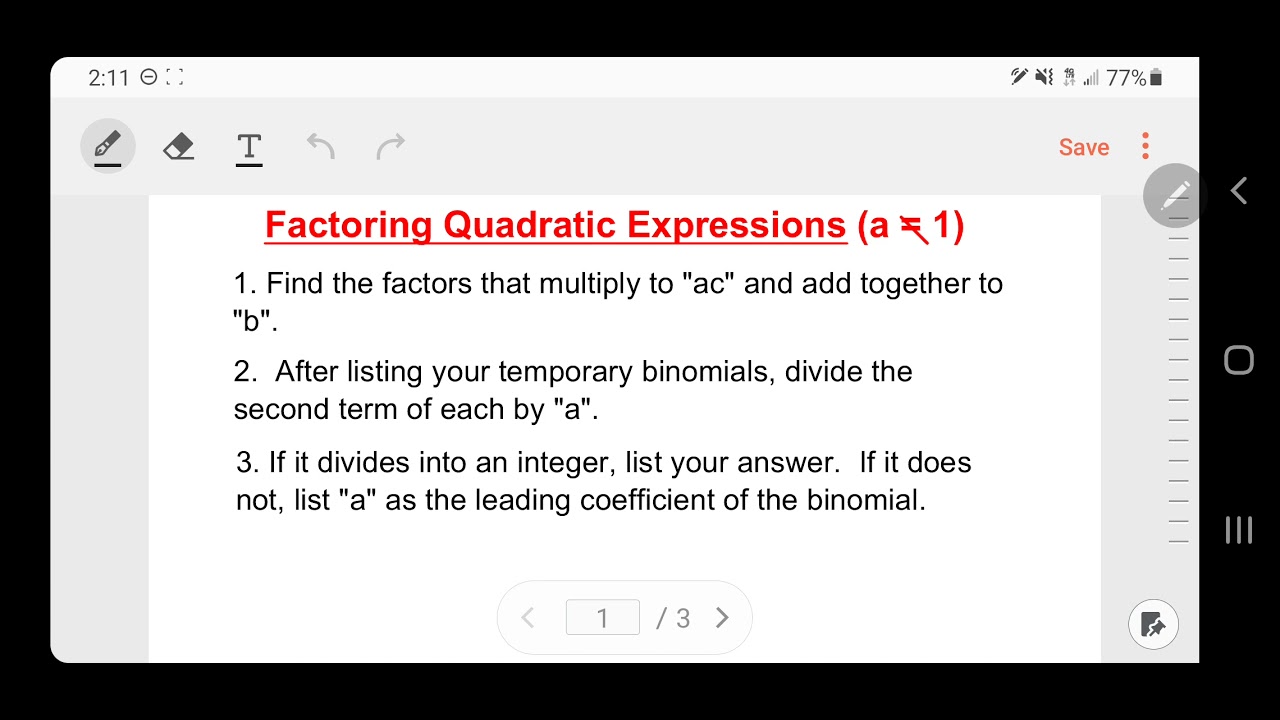 2:11

77%

Save

Factoring Quadratic Expressions (a $\neq$ 1)

1. Find the factors that multiply to "ac" and add together to "b".

2. After listing your temporary binomials, divide the second term of each by "a".

3. If it divides into an integer, list your answer. If it does not, list "a" as the leading coefficient of the binomial.

1 / 3